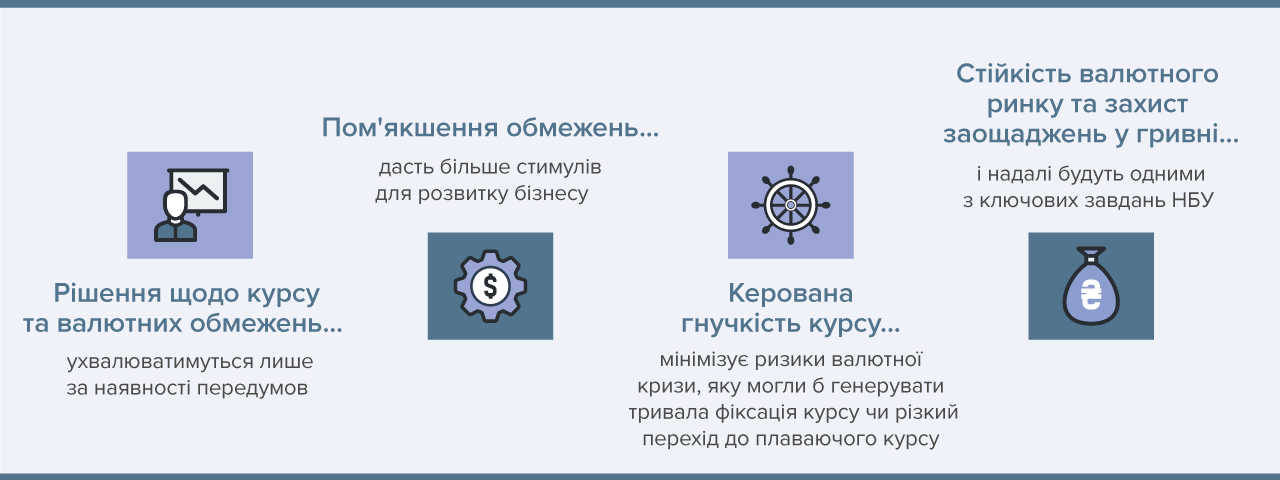 Рішення щодо курсу та валютних обмежень...

ухвалюватимуться лише за наявності передумов

Пом'якшення обмежень...

дасть більше стимулів для розвитку бізнесу

$

Керована гнучкість курсу...

мінімізує ризики валютної кризи, яку могли б генерувати тривала фіксація курсу чи різкий перехід до плаваючого курсу

Стійкість валютного ринку та захист заощаджень у гривні...

і надалі будуть одними з ключових завдань НБУ

₴